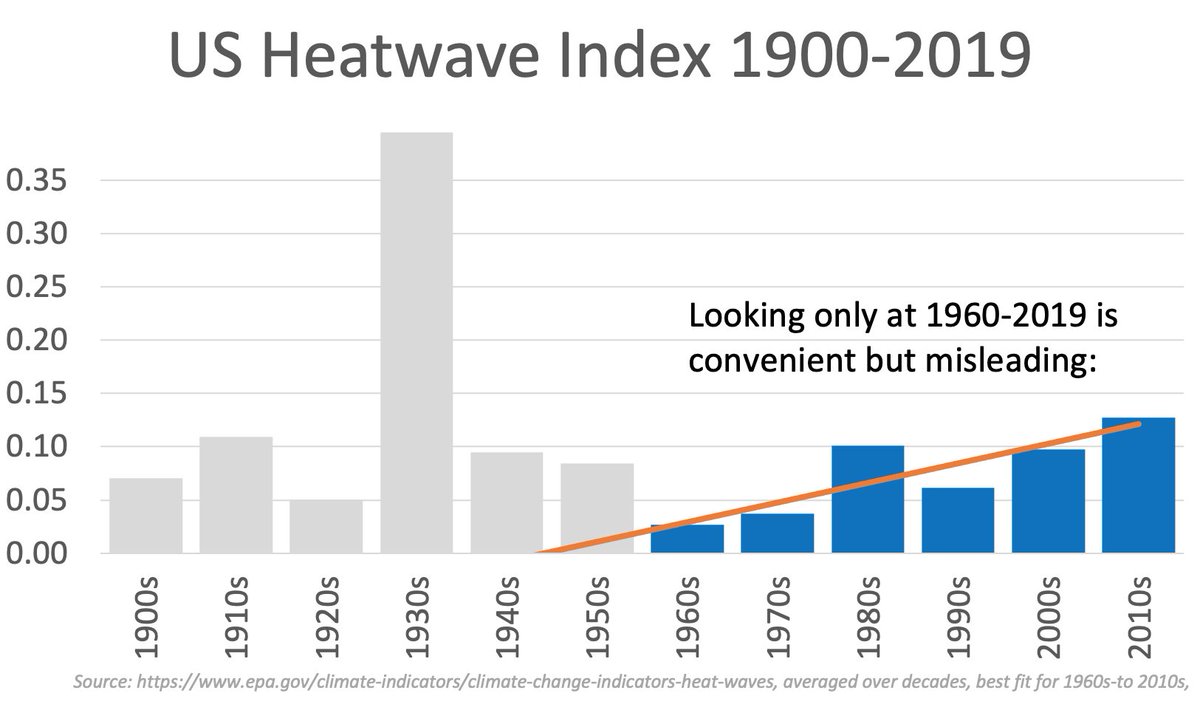 US Heatwave Index 1900-2019

0.35
0.30
0.25
0.20
0.15
0.10
0.05
0.00

Looking only at 1960-2019 is convenient but misleading:

1900s
1910s
1920s
1930s
1940s
1950s
1960s
1970s
1980s
1990s
2000s
2010s

Source: https://www.epa.gov/climate-indicators/climate-change-indicators-heat-waves, averaged over decades, best fit for 1960s-to 2010s,